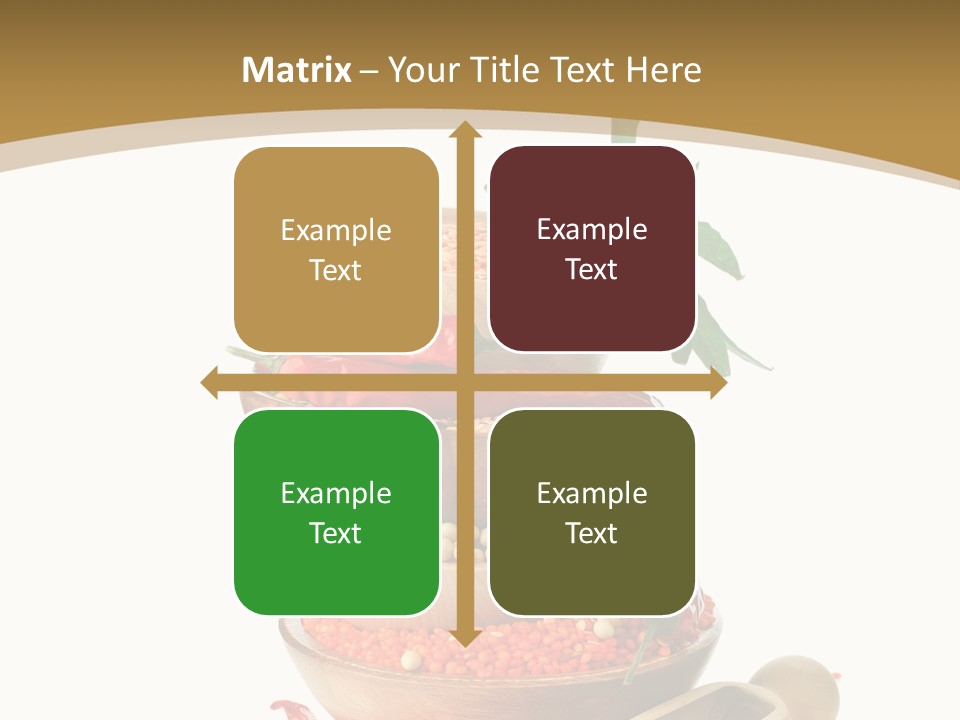 Matrix – Your Title Text Here

Example Text

Example Text

Example Text

Example Text